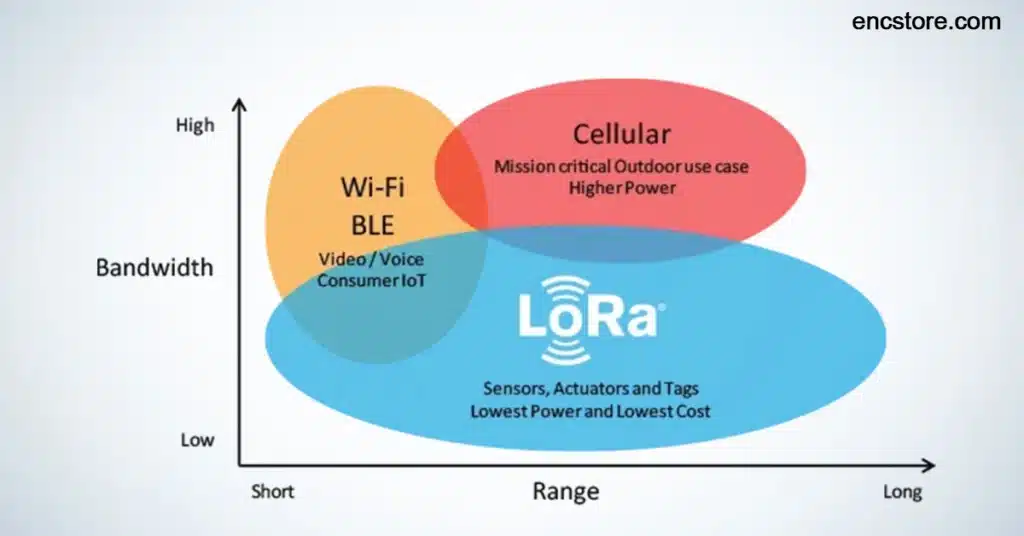 encstore.com

High

Bandwidth

Low

Wi-Fi
BLE
Video / Voice
Consumer IoT

Cellular
Mission critical Outdoor use case
Higher Power

LoRa

Sensors, Actuators and Tags
Lowest Power and Lowest Cost

Short

Range

Long